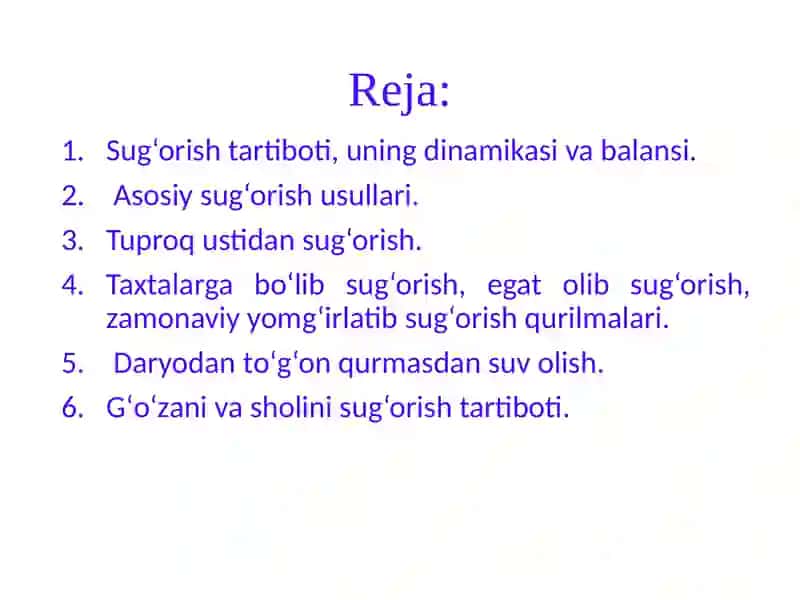 Reja:

1. Sugʻorish tartiboti, uning dinamikasi va balansi.
2. Asosiy sugʻorish usullari.
3. Tuproq ustidan sugʻorish.
4. Taxtalarga boʻlib sugʻorish, egat olib sugʻorish, zamonaviy yomgʻirlatib sugʻorish qurilmalari.
5. Daryodan toʻgʻon qurmasdan suv olish.
6. Gʻoʻzani va sholini sugʻorish tartiboti.